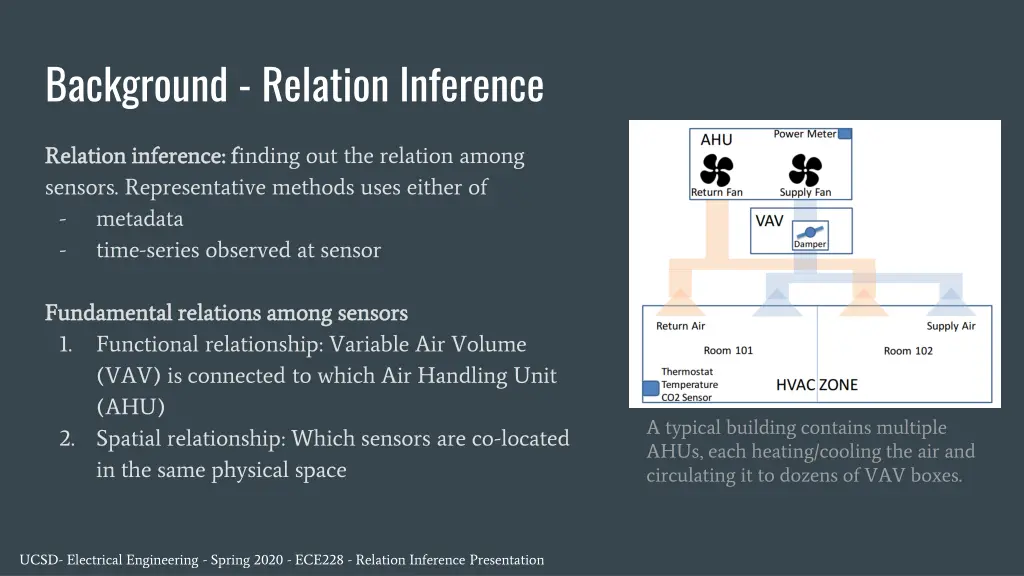 Background - Relation Inference

Relation inference: finding out the relation among sensors. Representative methods uses either of
- metadata
- time-series observed at sensor

Fundamental relations among sensors
1. Functional relationship: Variable Air Volume (VAV) is connected to which Air Handling Unit (AHU)
2. Spatial relationship: Which sensors are co-located in the same physical space

AHU
Power Meter
Return Fan
Supply Fan
VAV
Damper
Return Air
Supply Air
Room 101
Room 102
Thermostat
Temperature
CO2 Sensor
HVAC ZONE

A typical building contains multiple AHUs, each heating/cooling the air and circulating it to dozens of VAV boxes.

UCSD- Electrical Engineering - Spring 2020 - ECE228 - Relation Inference Presentation